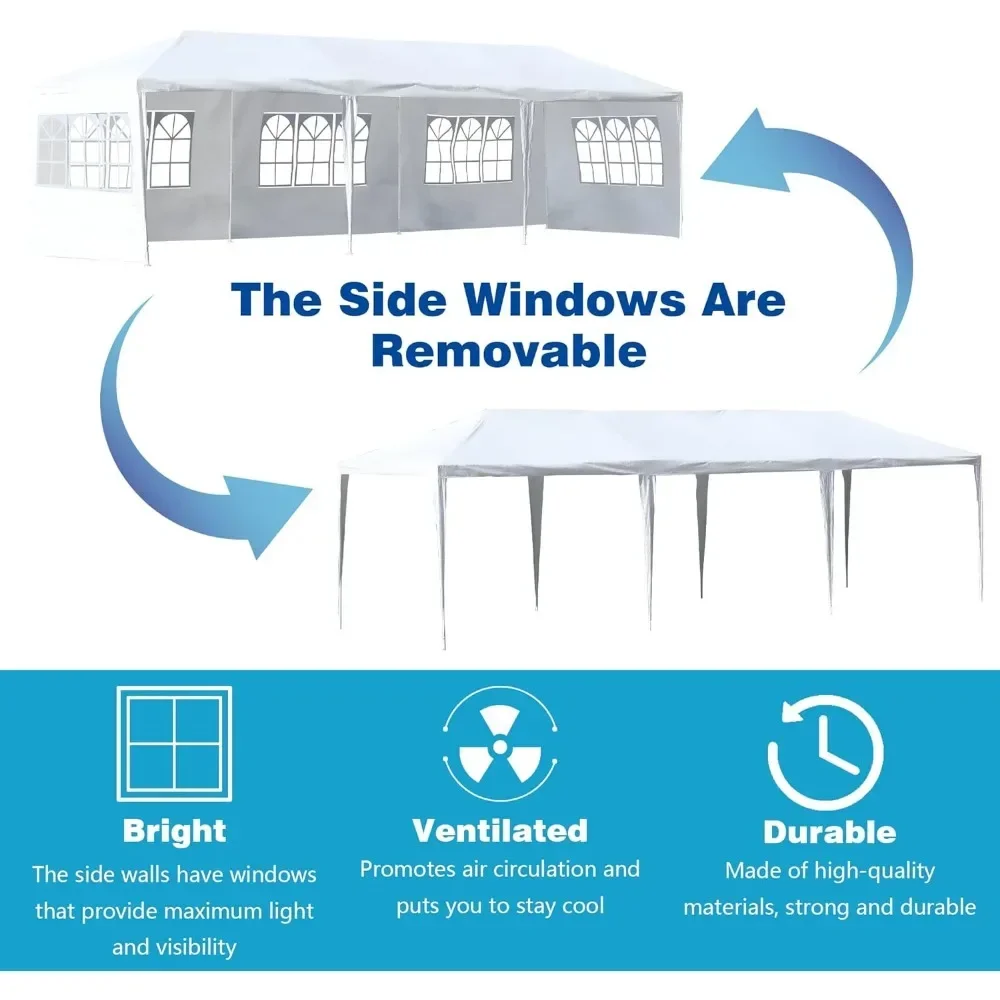 The Side Windows Are Removable

Bright
The side walls have windows that provide maximum light and visibility

Ventilated
Promotes air circulation and puts you to stay cool

Durable
Made of high-quality materials, strong and durable